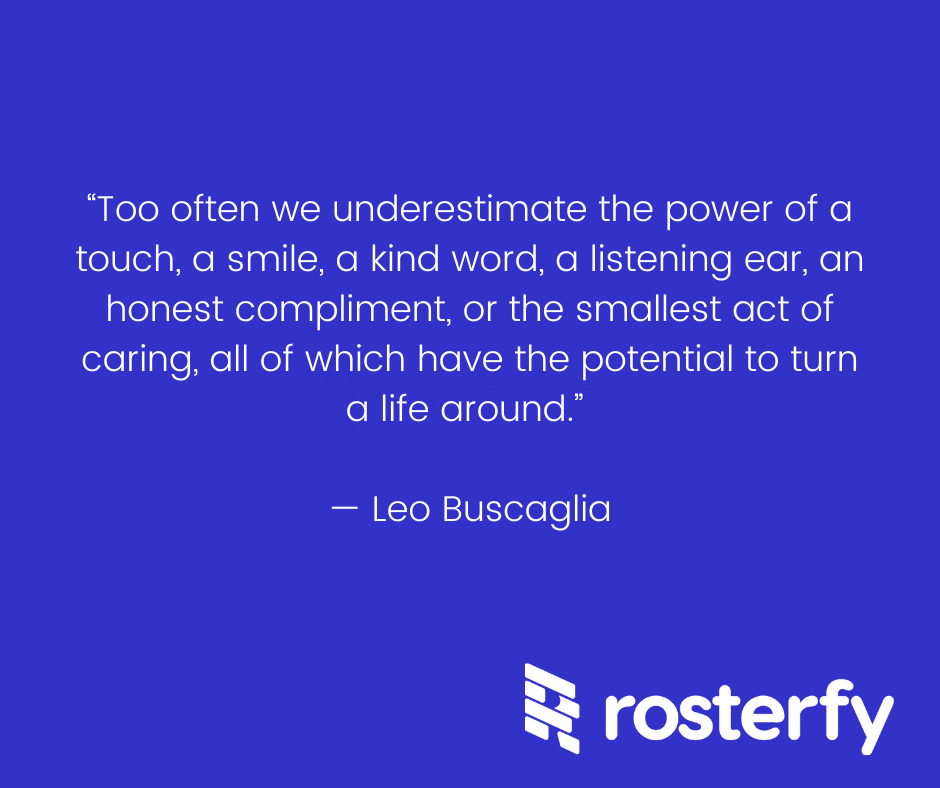 “Too often we underestimate the power of a touch, a smile, a kind word, a listening ear, an honest compliment, or the smallest act of caring, all of which have the potential to turn a life around.”

— Leo Buscaglia

rosterfy